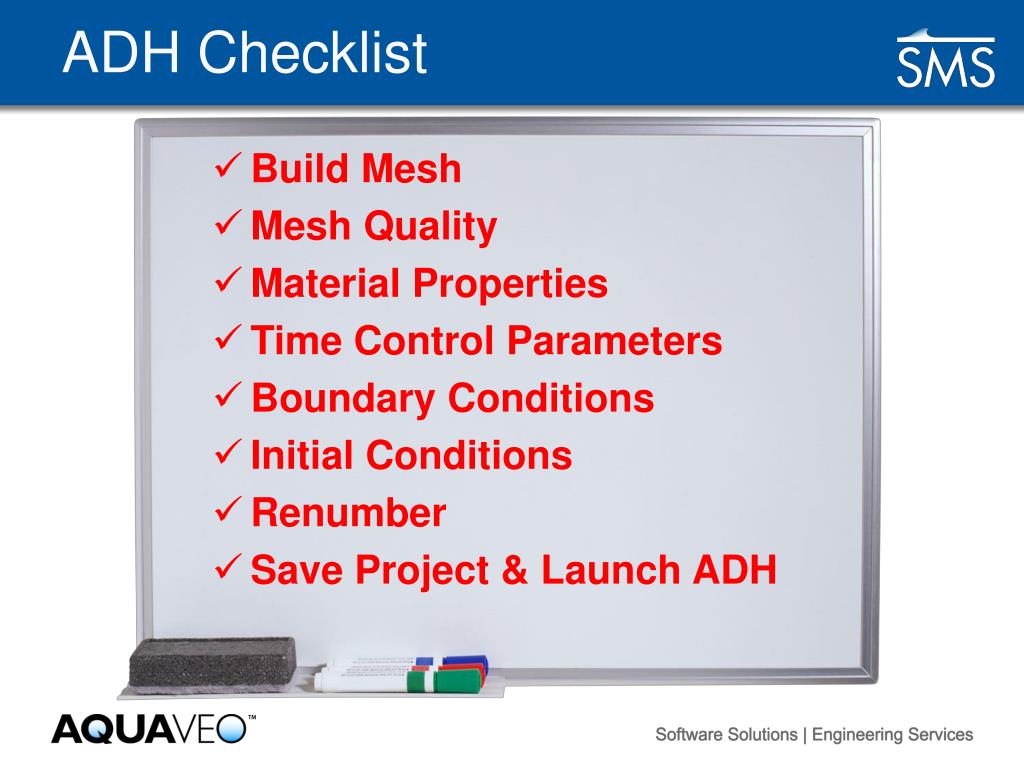 ADH Checklist

SMS

✓ Build Mesh
✓ Mesh Quality
✓ Material Properties
✓ Time Control Parameters
✓ Boundary Conditions
✓ Initial Conditions
✓ Renumber
✓ Save Project & Launch ADH

AQUAVEO™

Software Solutions | Engineering Services